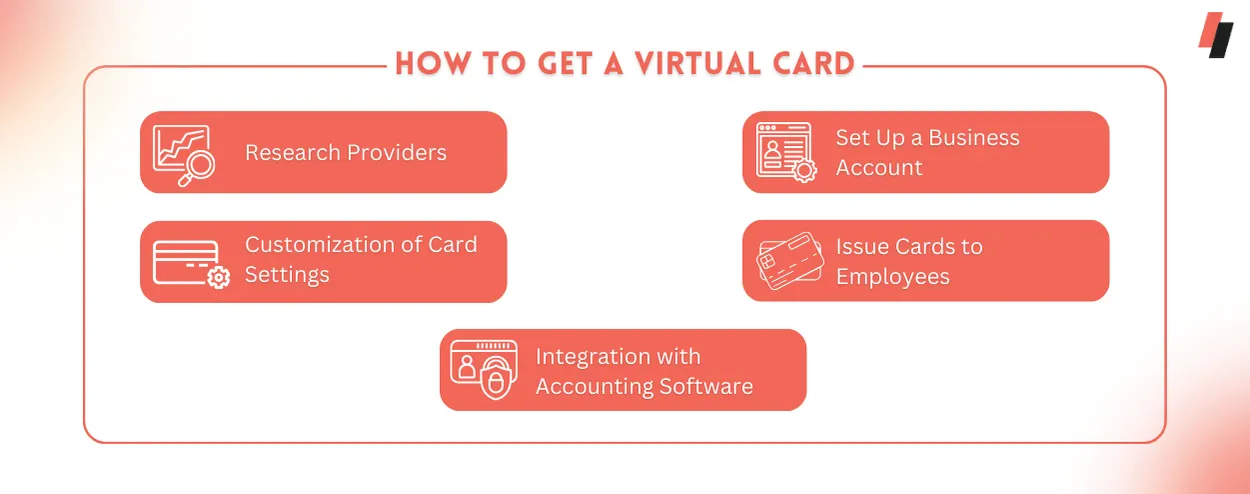 HOW TO GET A VIRTUAL CARD

Research Providers

Set Up a Business Account

Customization of Card Settings

Issue Cards to Employees

Integration with Accounting Software